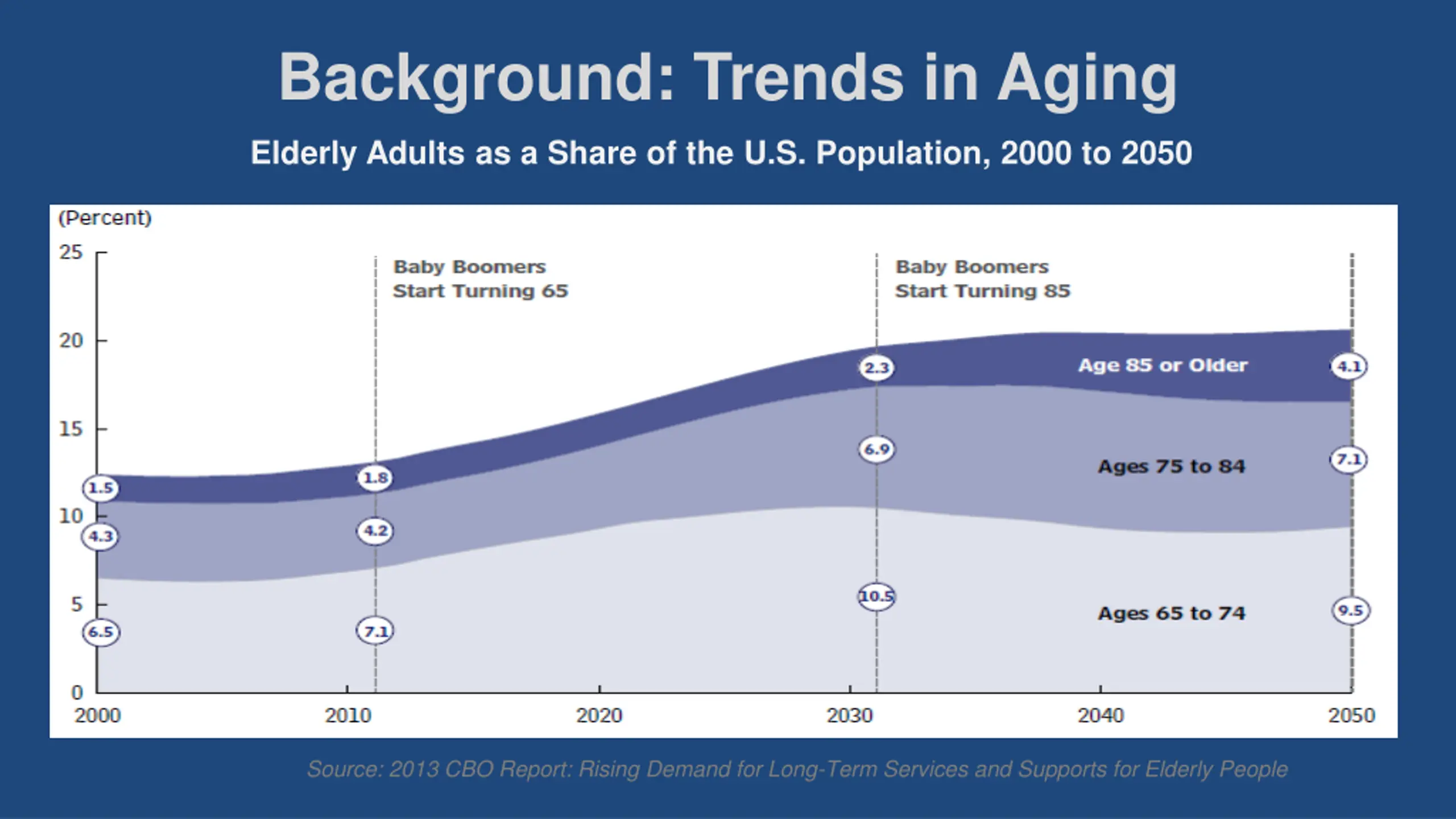 Background: Trends in Aging

Elderly Adults as a Share of the U.S. Population, 2000 to 2050

(Percent)

25
20
15
10
5
0

Baby Boomers Start Turning 65

Baby Boomers Start Turning 85

Age 85 or Older

Ages 75 to 84

Ages 65 to 74

1.5
4.3
6.5
1.8
4.2
7.1
2.3
6.9
10.5
4.1
7.1
9.5

2000 2010 2020 2030 2040 2050

Source: 2013 CBO Report: Rising Demand for Long-Term Services and Supports for Elderly People